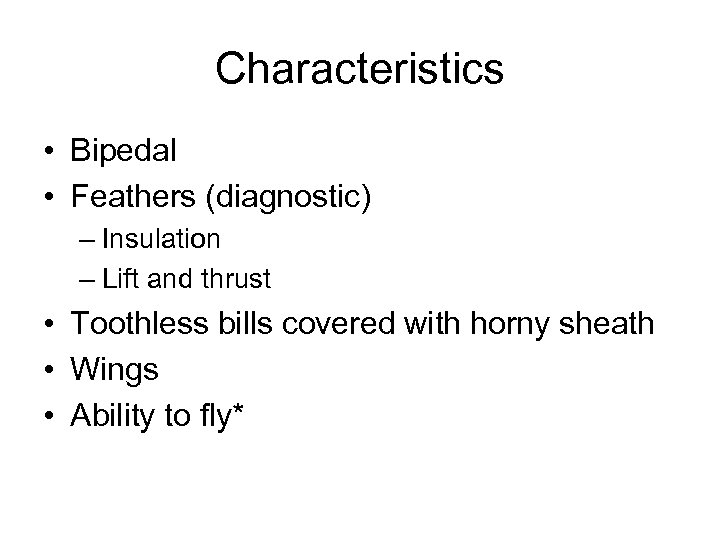 Characteristics

• Bipedal
• Feathers (diagnostic)
– Insulation
– Lift and thrust
• Toothless bills covered with horny sheath
• Wings
• Ability to fly*